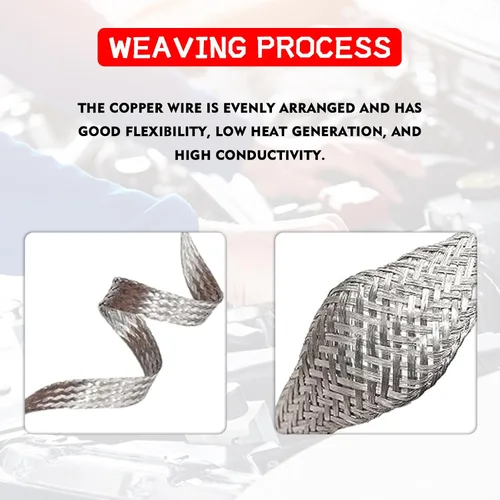 WEAVING PROCESS

THE COPPER WIRE IS EVENLY ARRANGED AND HAS GOOD FLEXIBILITY, LOW HEAT GENERATION, AND HIGH CONDUCTIVITY.